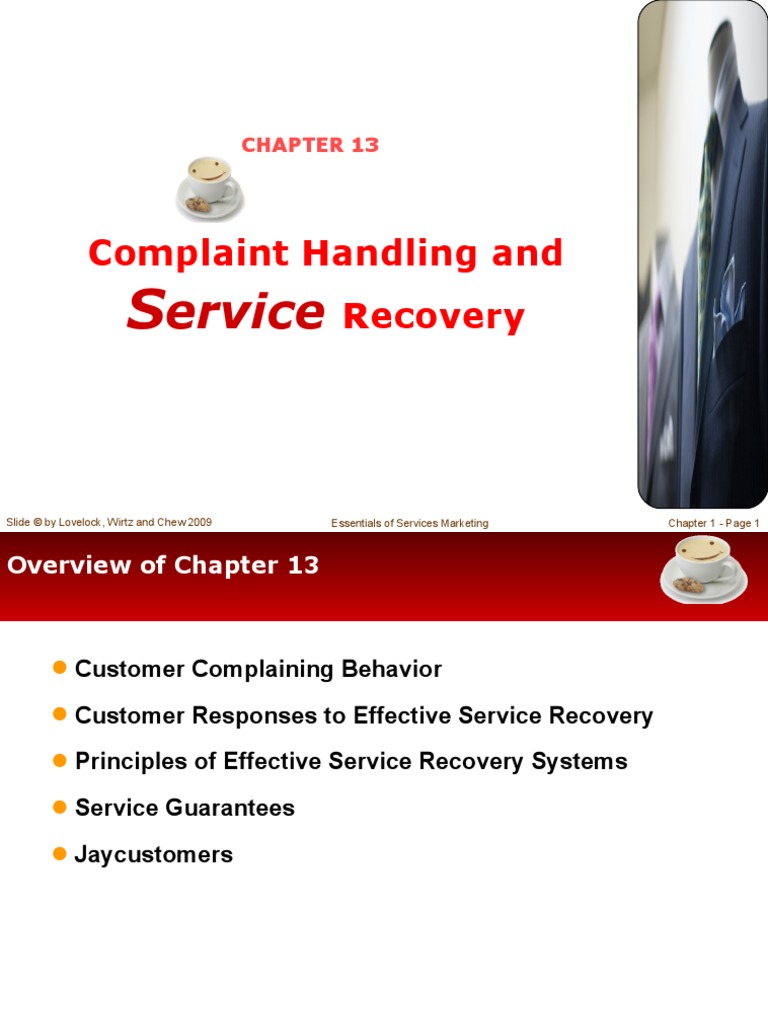 CHAPTER 13

Complaint Handling and Service Recovery

Slide © by Lovelock, Wirtz and Chew 2009

Essentials of Services Marketing

Chapter 1 - Page 1

Overview of Chapter 13

- Customer Complaining Behavior
- Customer Responses to Effective Service Recovery
- Principles of Effective Service Recovery Systems
- Service Guarantees
- Jaycustomers